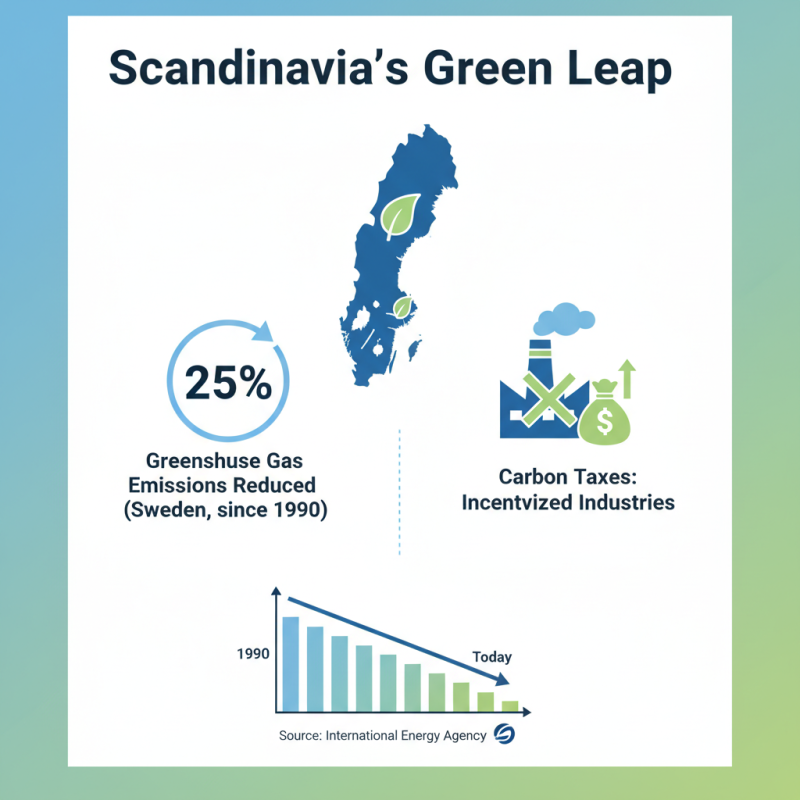 Scandinavia's Green Leap

25%

Greenshuse Gas Emissions Reduced (Sweden, since 1990)

$

Carbon Taxes: Incentvized Industries

1990

Today

Source: International Energy Agency